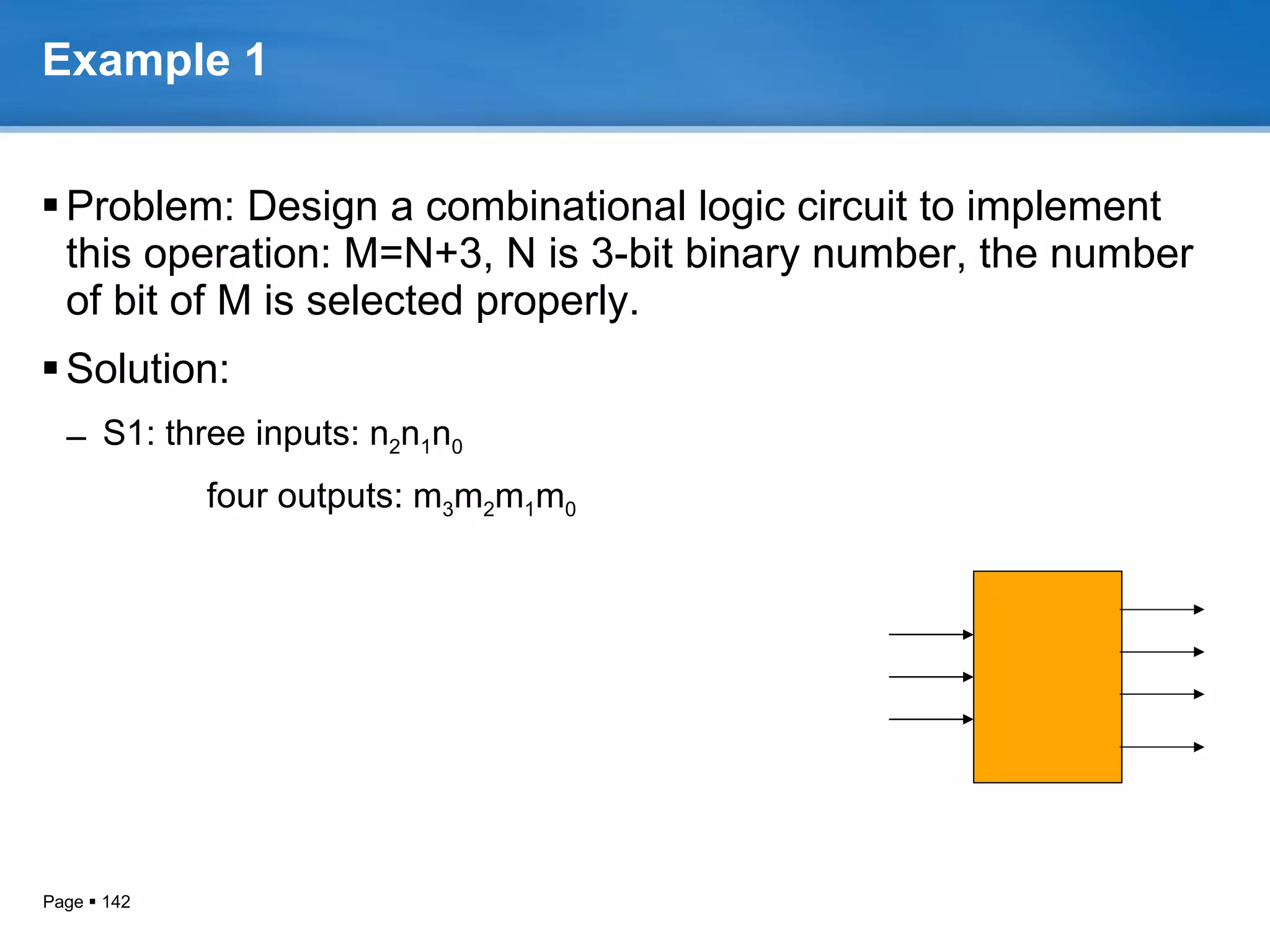 Example 1

▪ Problem: Design a combinational logic circuit to implement this operation: M=N+3, N is 3-bit binary number, the number of bit of M is selected properly.

▪ Solution:

– S1: three inputs: $n_2n_1n_0$

four outputs: $m_3m_2m_1m_0$

Page ▪ 142